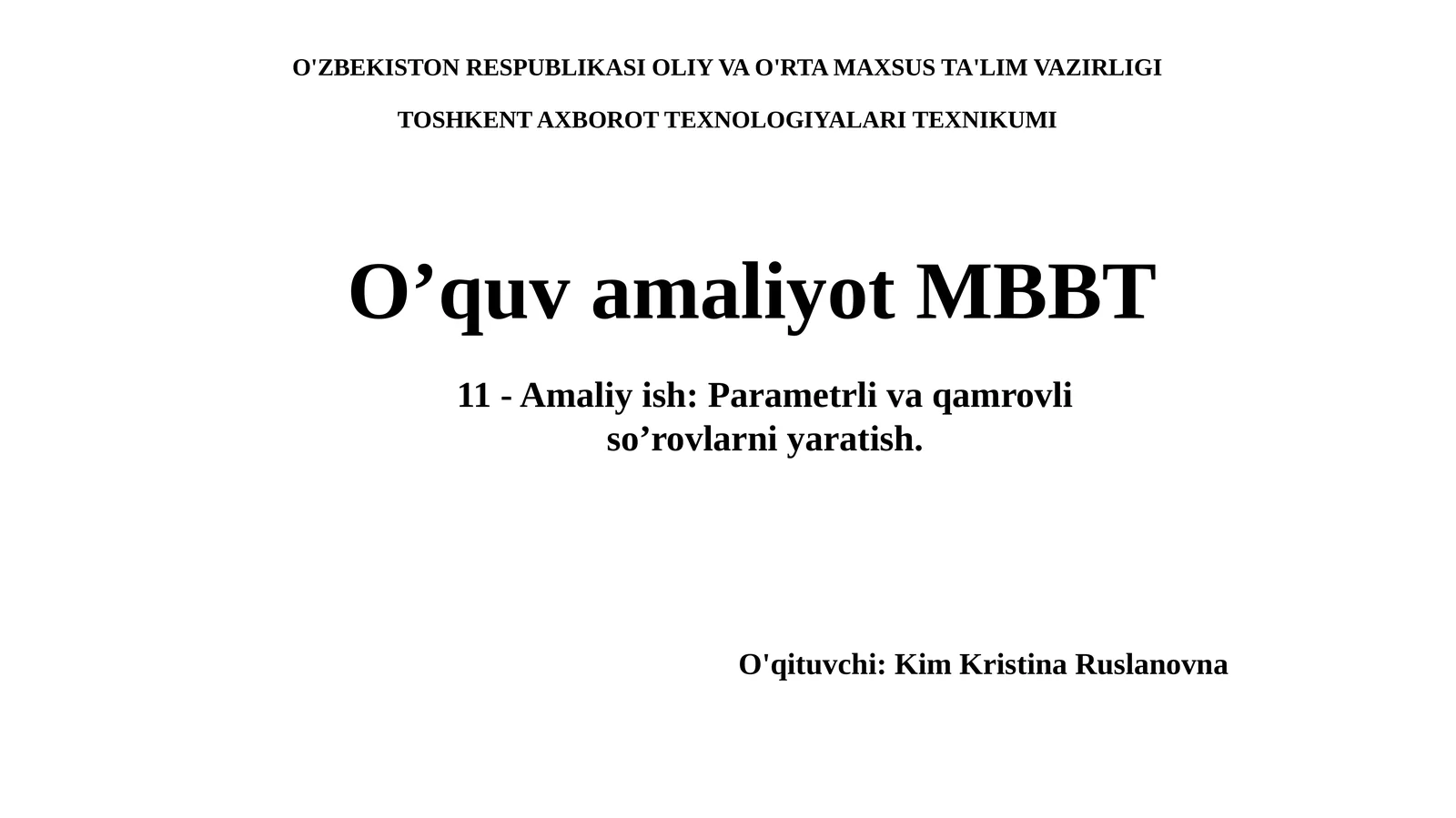 O'ZBEKISTON RESPUBLIKASI OLIY VA O'RTA MAXSUS TA'LIM VAZIRLIGI

TOSHKENT AXBOROT TEXNOLOGIYALARI TEXNIKUMI

O’quv amaliyot MBBT

11 - Amaliy ish: Parametrli va qamrovli so’rovlarni yaratish.

O'qituvchi: Kim Kristina Ruslanovna